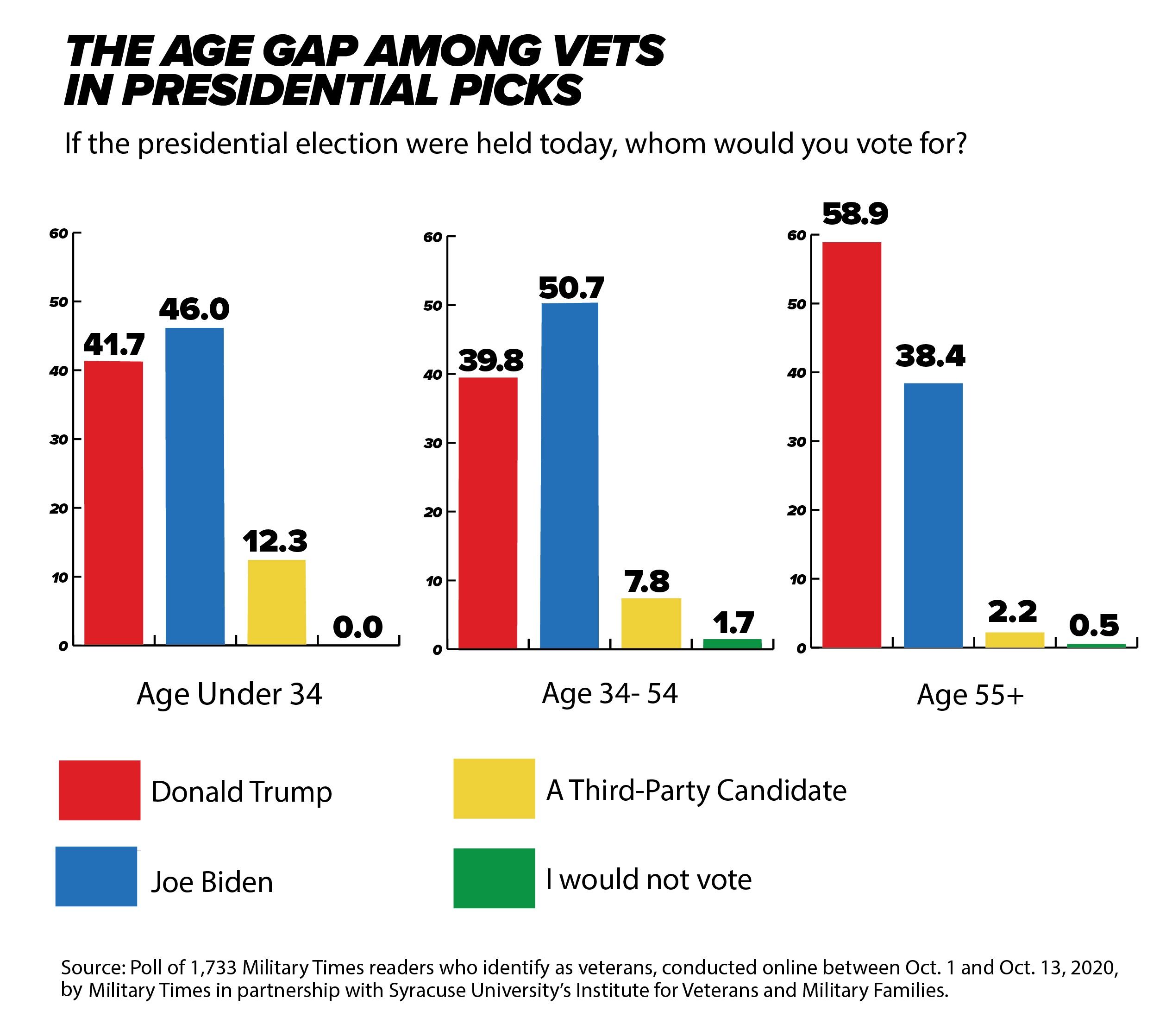 THE AGE GAP AMONG VETS IN PRESIDENTIAL PICKS

If the presidential election were held today, whom would you vote for?

60
50
40
30
20
10
0

41.7
46.0
12.3
0.0

Age Under 34

60
50
40
30
20
10
0

39.8
50.7
7.8
1.7

Age 34- 54

60
50
40
30
20
10
0

58.9
38.4
2.2
0.5

Age 55+

Donald Trump

Joe Biden

A Third-Party Candidate

I would not vote

Source: Poll of 1,733 Military Times readers who identify as veterans, conducted online between Oct. 1 and Oct. 13, 2020, by Military Times in partnership with Syracuse University's Institute for Veterans and Military Families.